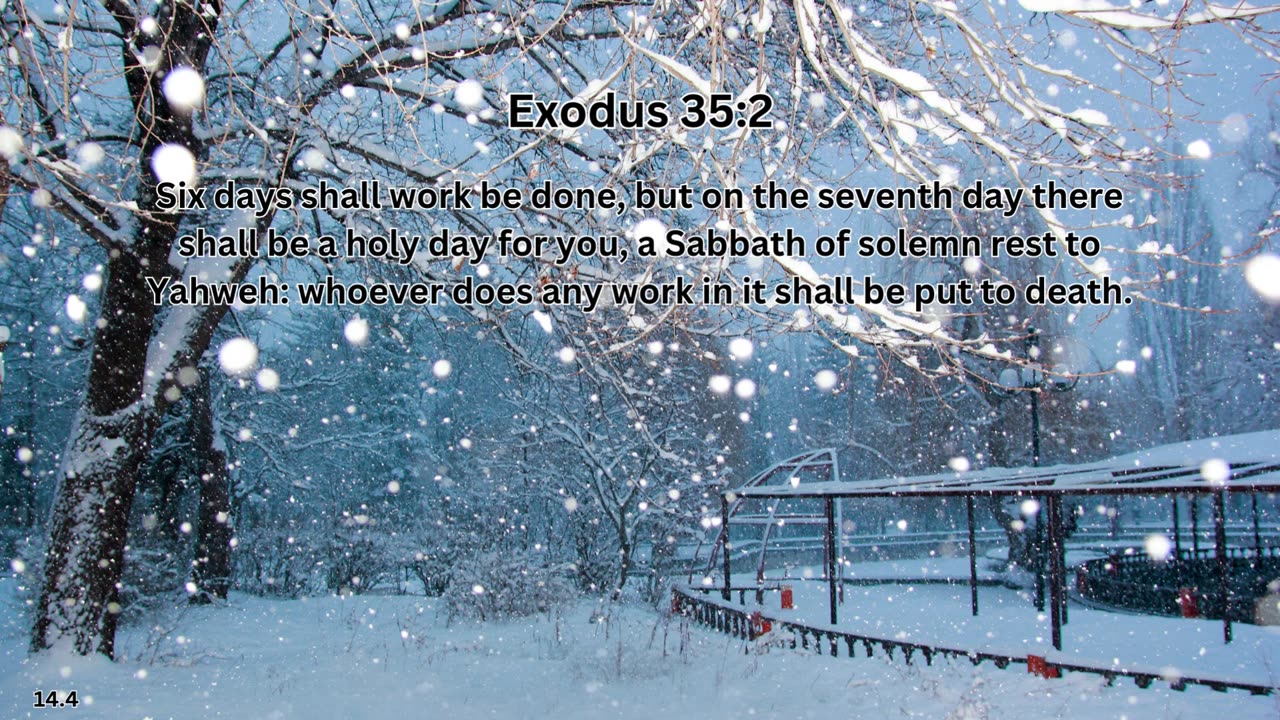 Exodus 35:2

Six days shall work be done, but on the seventh day there shall be a holy day for you, a Sabbath of solemn rest to Yahweh: whoever does any work in it shall be put to death.

14.4